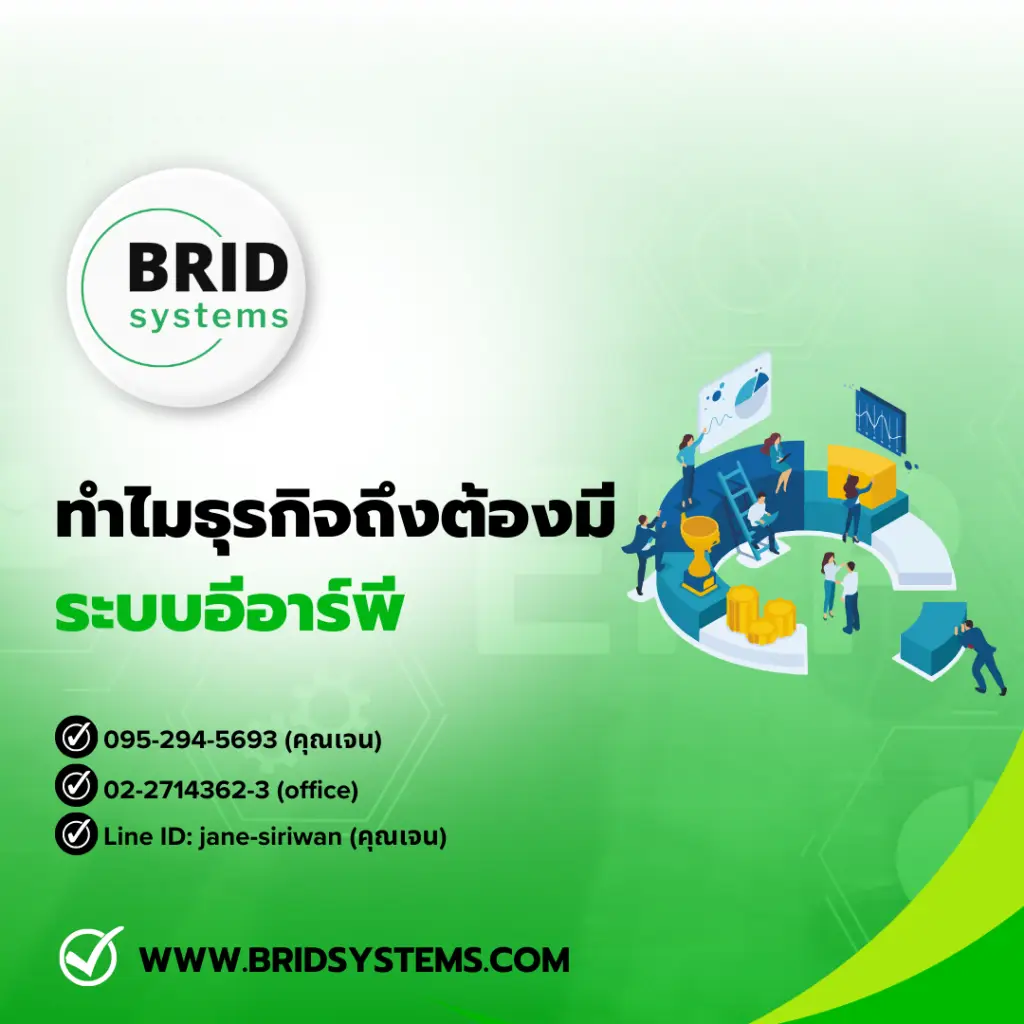 BRID
systems

ทำไมธุรกิจถึงต้องมี
ระบบอีอาร์พี

095-294-5693 (คุณเจน)
02-2714362-3 (office)
Line ID: jane-siriwan (คุณเจน)

WWW.BRIDSYSTEMS.COM